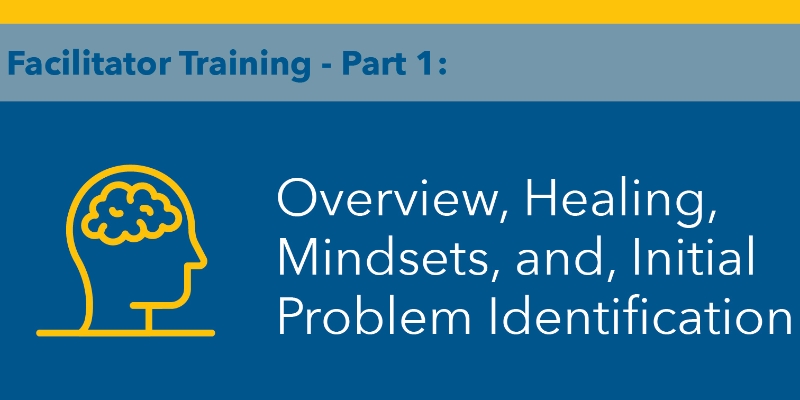 Facilitator Training - Part 1:

Overview, Healing, Mindsets, and, Initial Problem Identification